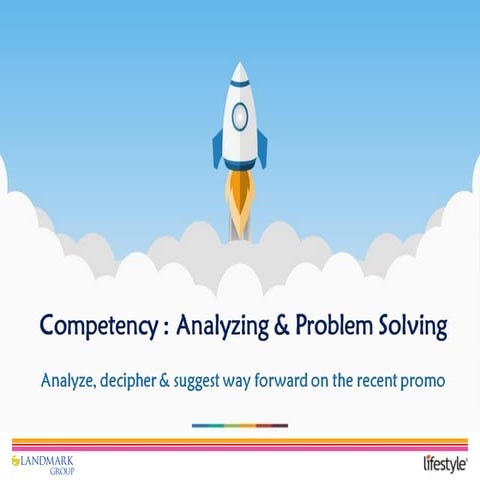 Competency : Analyzing & Problem Solving

Analyze, decipher & suggest way forward on the recent promo

LANDMARK GROUP

lifestyle